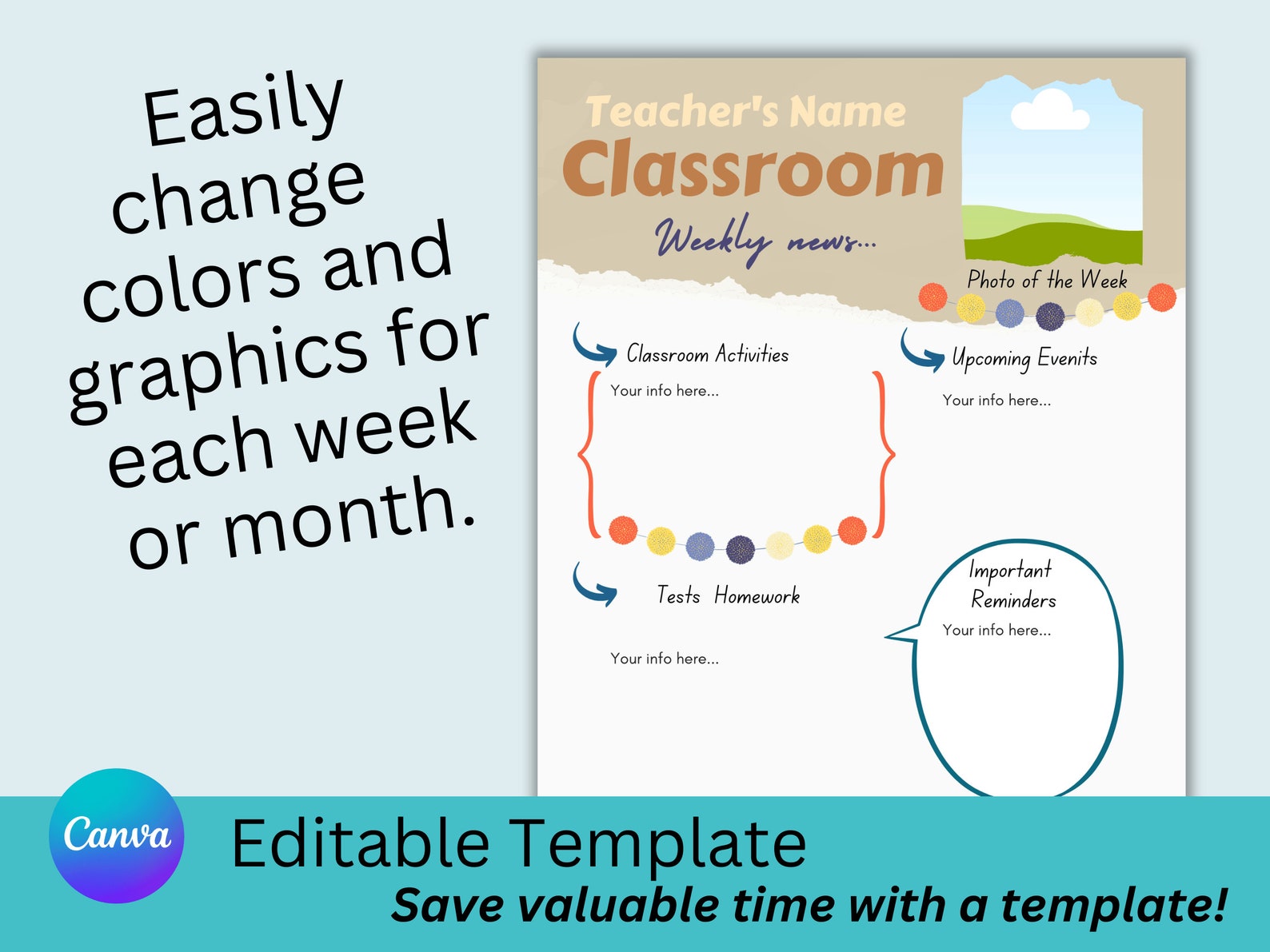 Easily change colors and graphics for each week or month.

Teacher's Name
Classroom
Weekly news...

Photo of the Week

Classroom Activities
Your info here...

Upcoming Evenits
Your info here...

Tests Homework
Your info here...

Important Reminders
Your info here...

Canva
Editable Template
Save valuable time with a template!